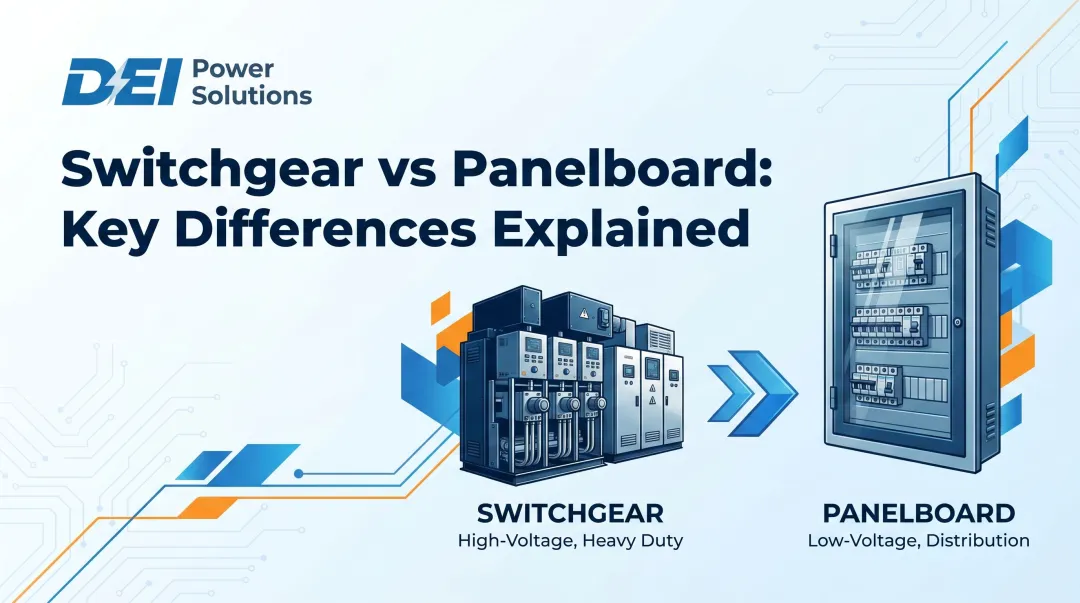 DEI Power Solutions

Switchgear vs Panelboard: Key Differences Explained

SWITCHGEAR
High-Voltage, Heavy Duty

PANELBOARD
Low-Voltage, Distribution